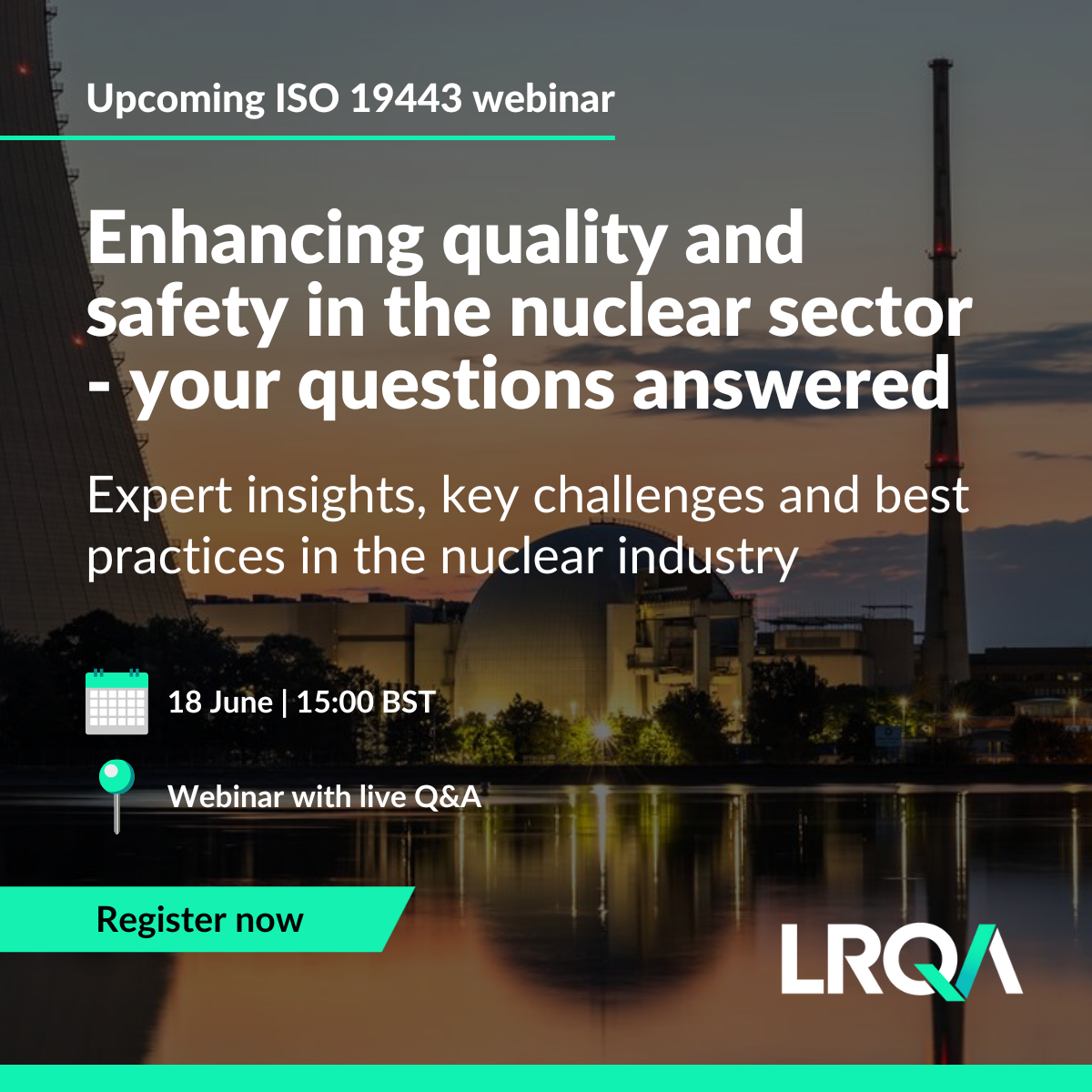 Upcoming ISO 19443 webinar

Enhancing quality and safety in the nuclear sector - your questions answered

Expert insights, key challenges and best practices in the nuclear industry

18 June | 15:00 BST

Webinar with live Q&A

Register now

LRQA